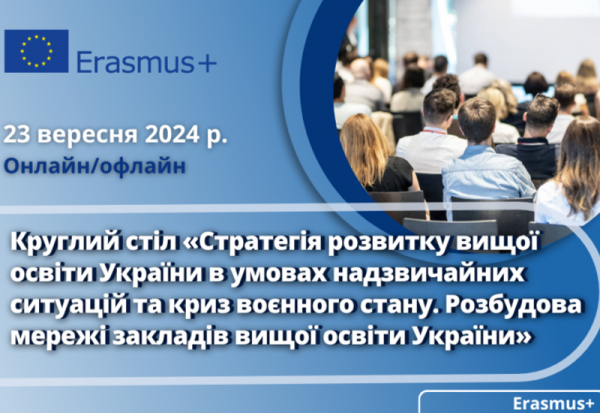 Erasmus+

23 вересня 2024 р.
Онлайн/офлайн

Круглий стіл «Стратегія розвитку вищої освіти України в умовах надзвичайних ситуацій та криз воєнного стану. Розбудова мережі закладів вищої освіти України»

Erasmus+